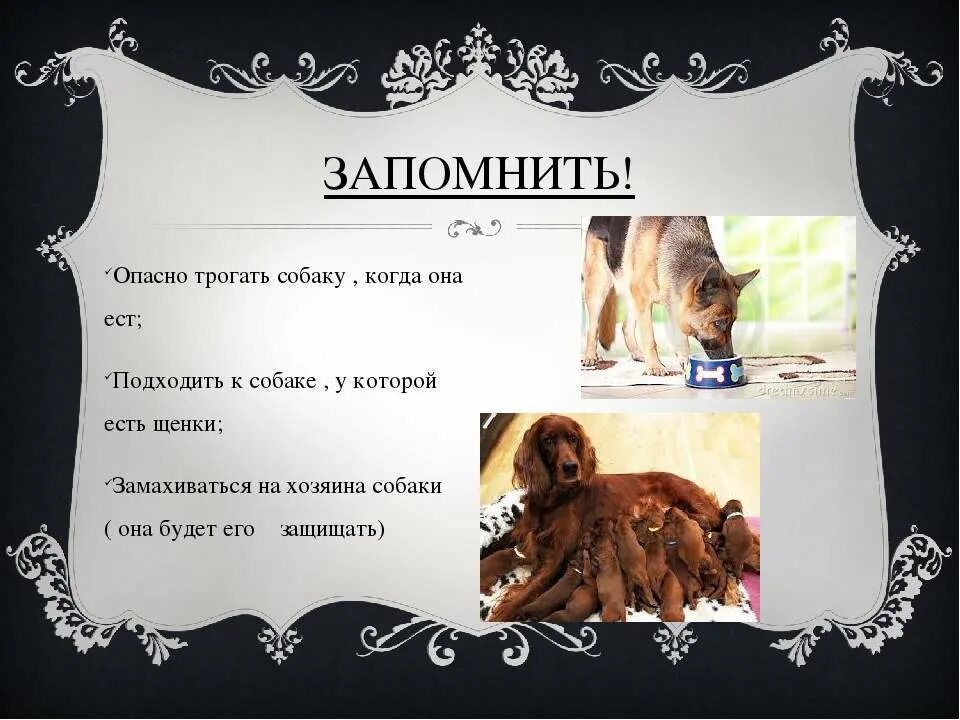 ЗАПОМНИТЬ!

✓Опасно трогать собаку , когда она ест;

✓Подходить к собаке , у которой есть щенки;

✓Замахиваться на хозяина собаки ( она будет его защищать)